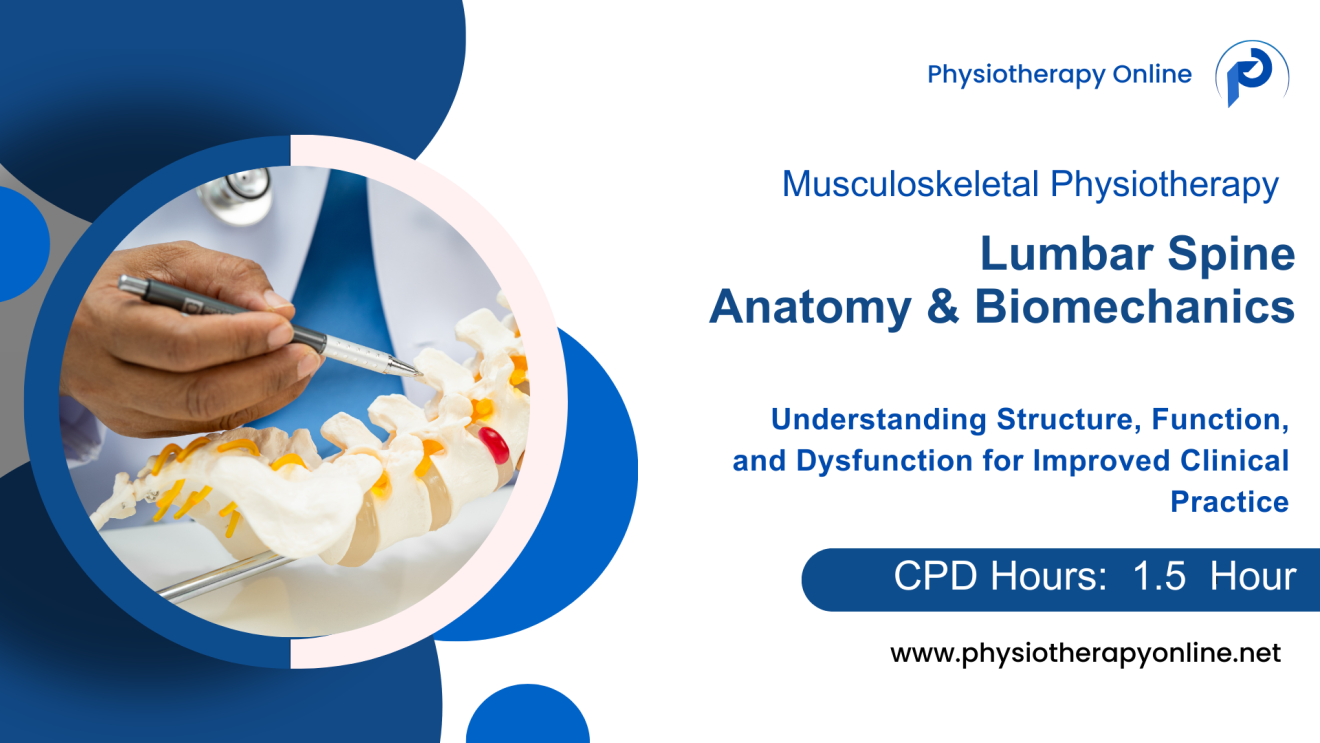 Physiotherapy Online

Musculoskeletal Physiotherapy

Lumbar Spine Anatomy & Biomechanics

Understanding Structure, Function, and Dysfunction for Improved Clinical Practice

CPD Hours: 1.5 Hour

www.physiotherapyonline.net